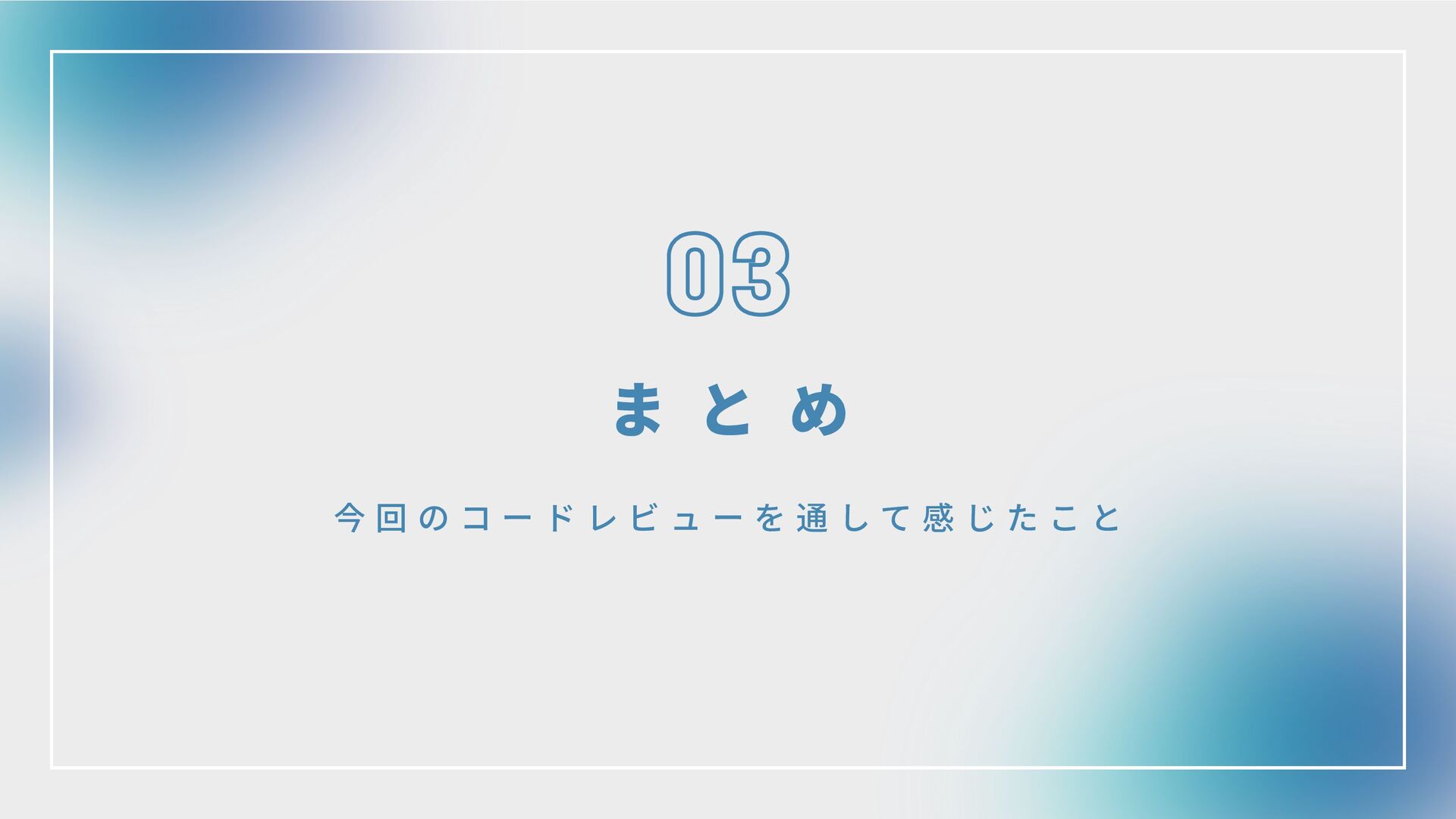 03

まとめ

今回のコードレビューを通して感じたこと